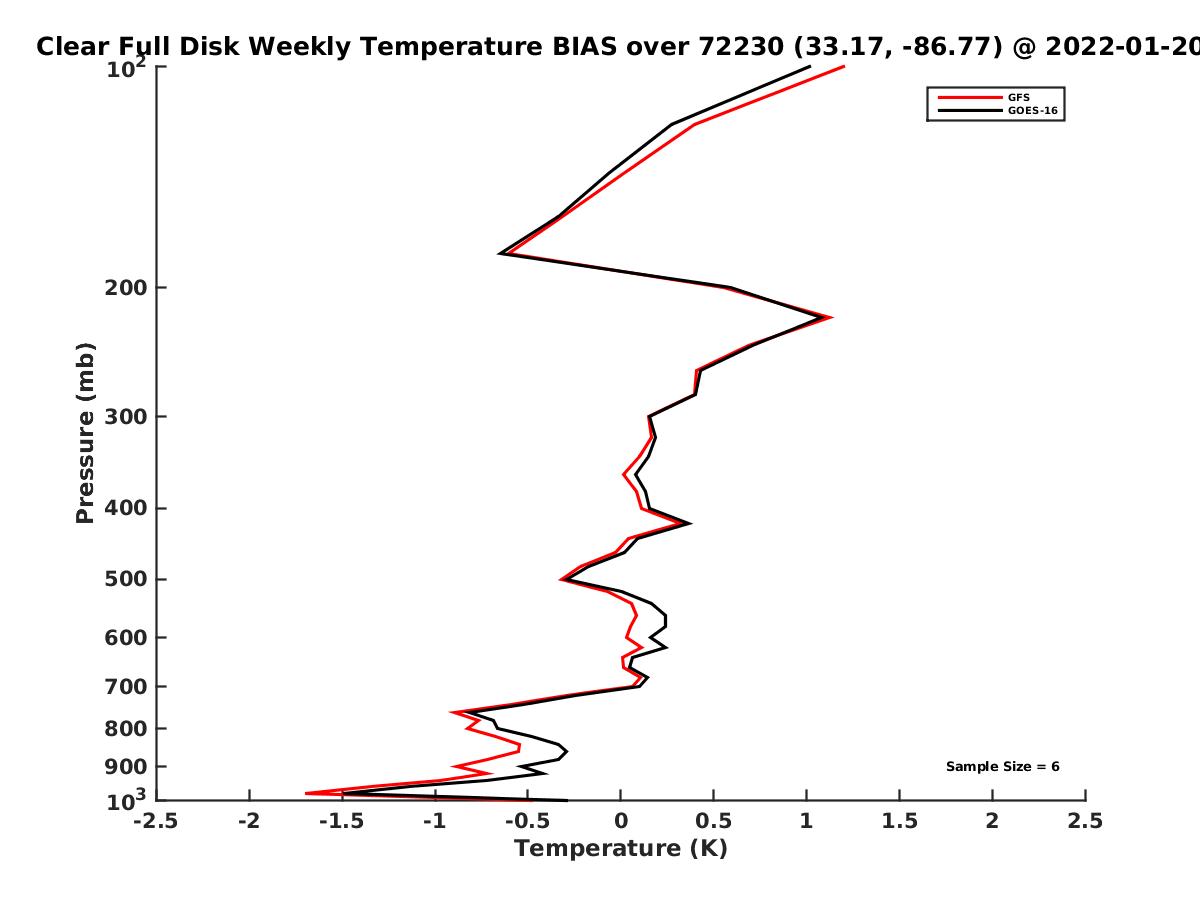 Clear Full Disk Weekly Temperature BIAS over 72230 (33.17, -86.77) @ 2022-01-20

GFS
GOES-16

Pressure (mb)

$10^2$
200
300
400
500
600
700
800
900
$10^3$

Sample Size = 6

-2.5
-2
-1.5
-1
-0.5
0
0.5
1
1.5
2
2.5

Temperature (K)